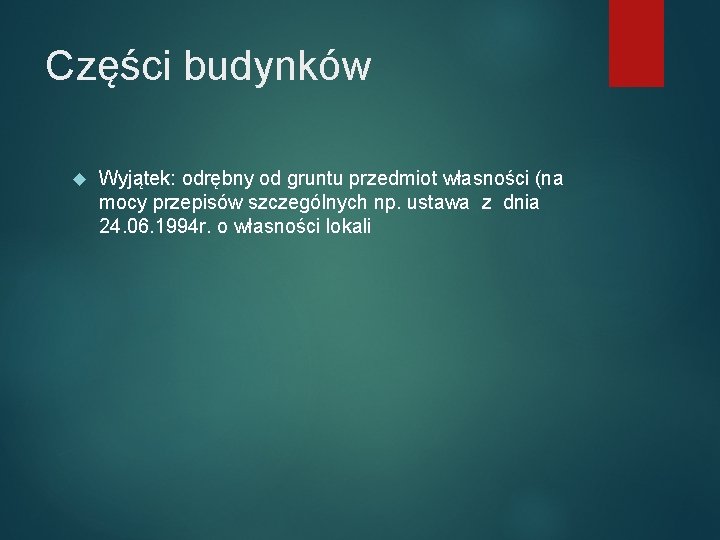 Części budynków

Wyjątek: odrębny od gruntu przedmiot własności (na mocy przepisów szczególnych np. ustawa z dnia 24.06.1994r. o własności lokali